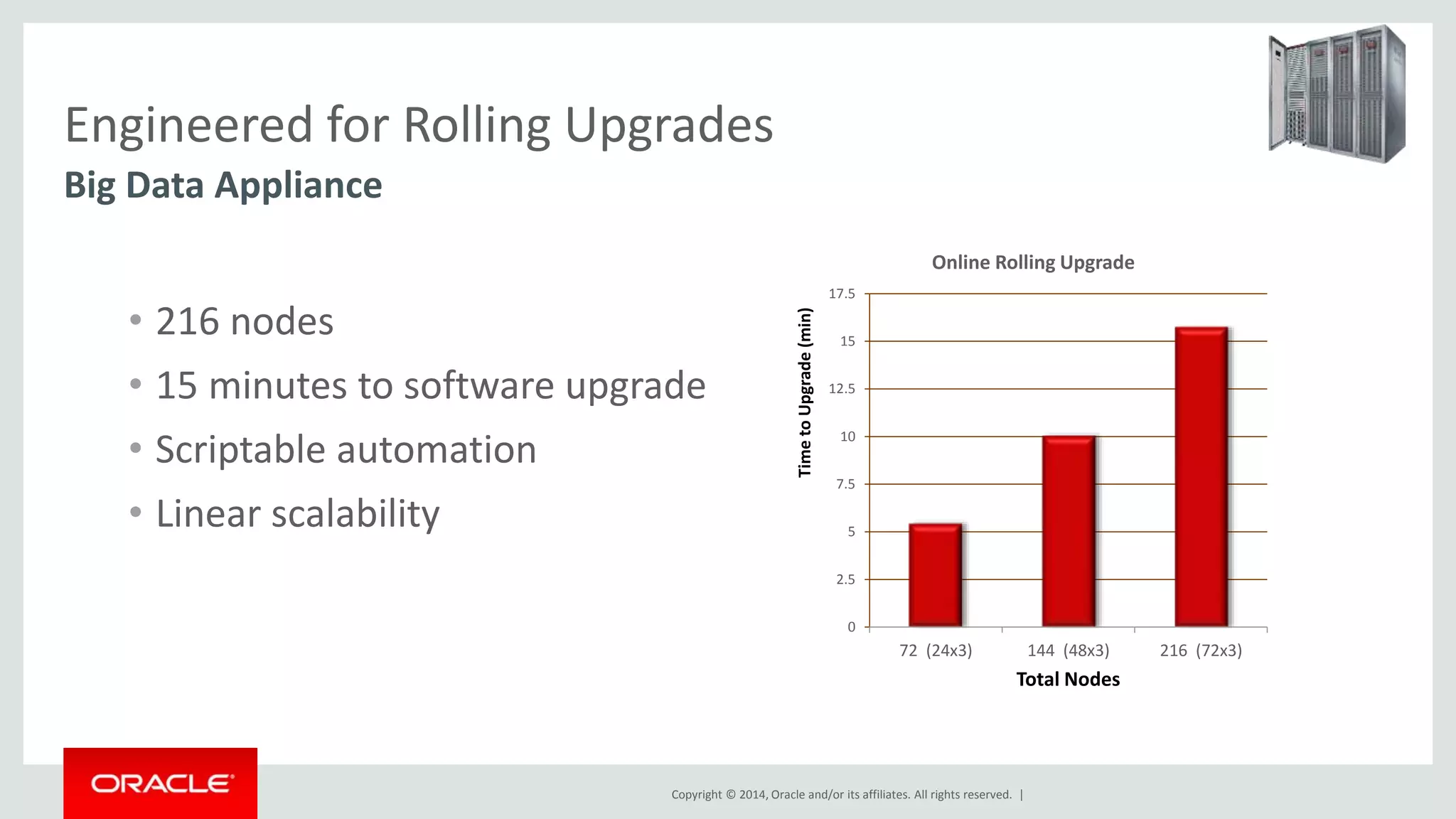 Engineered for Rolling Upgrades

Big Data Appliance

• 216 nodes
• 15 minutes to software upgrade
• Scriptable automation
• Linear scalability

Online Rolling Upgrade

Time to Upgrade (min)

17.5
15
12.5
10
7.5
5
2.5
0

72 (24x3)
144 (48x3)
216 (72x3)

Total Nodes

ORACLE

Copyright © 2014, Oracle and/or its affiliates. All rights reserved. |